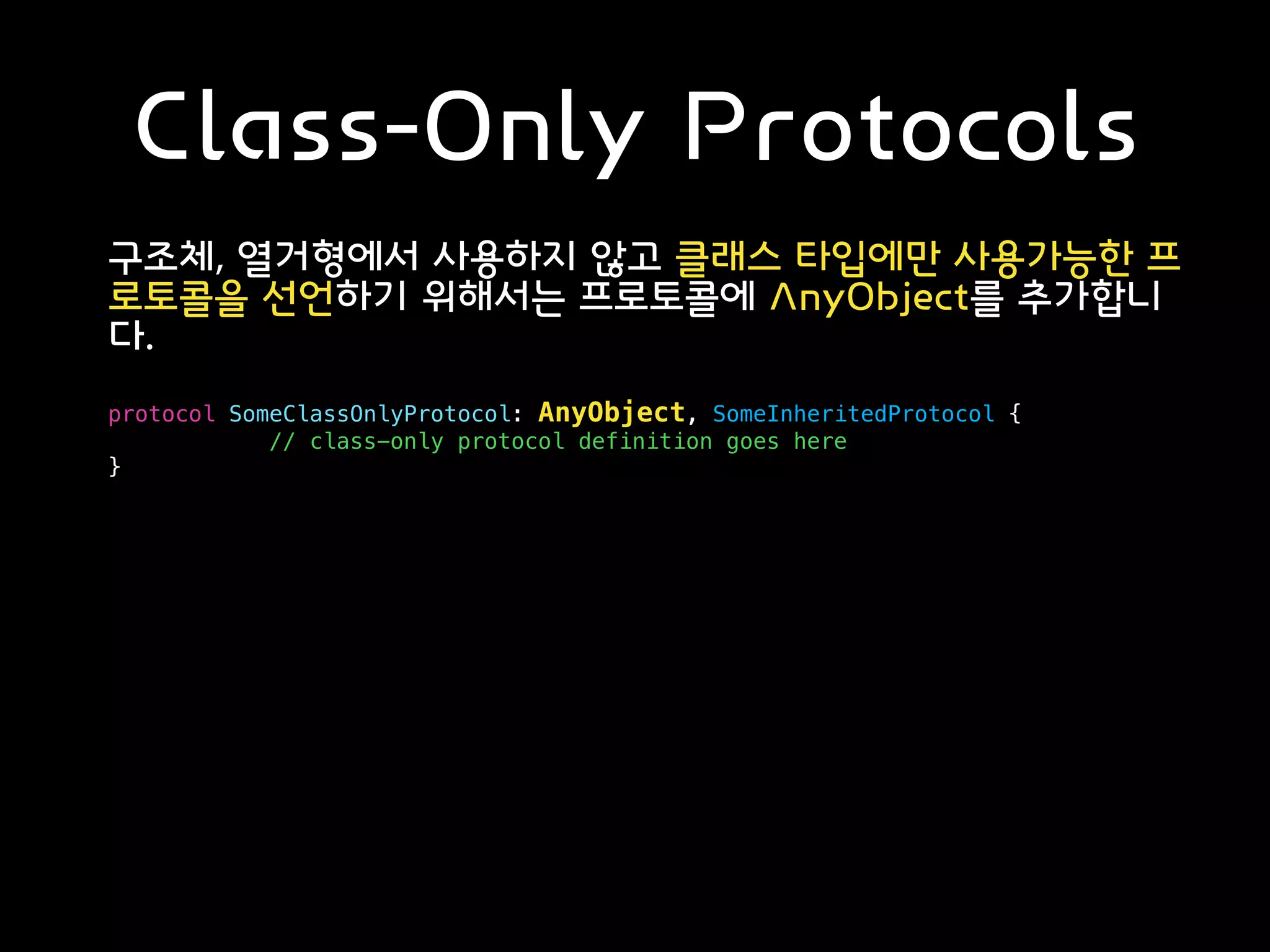 Class-Only Protocols

구조체, 열거형에서 사용하지 않고 클래스 타입에만 사용가능한 프로토콜을 선언하기 위해서는 프로토콜에 AnyObject를 추가합니다.

protocol SomeClassOnlyProtocol: AnyObject, SomeInheritedProtocol {
    // class-only protocol definition goes here
}